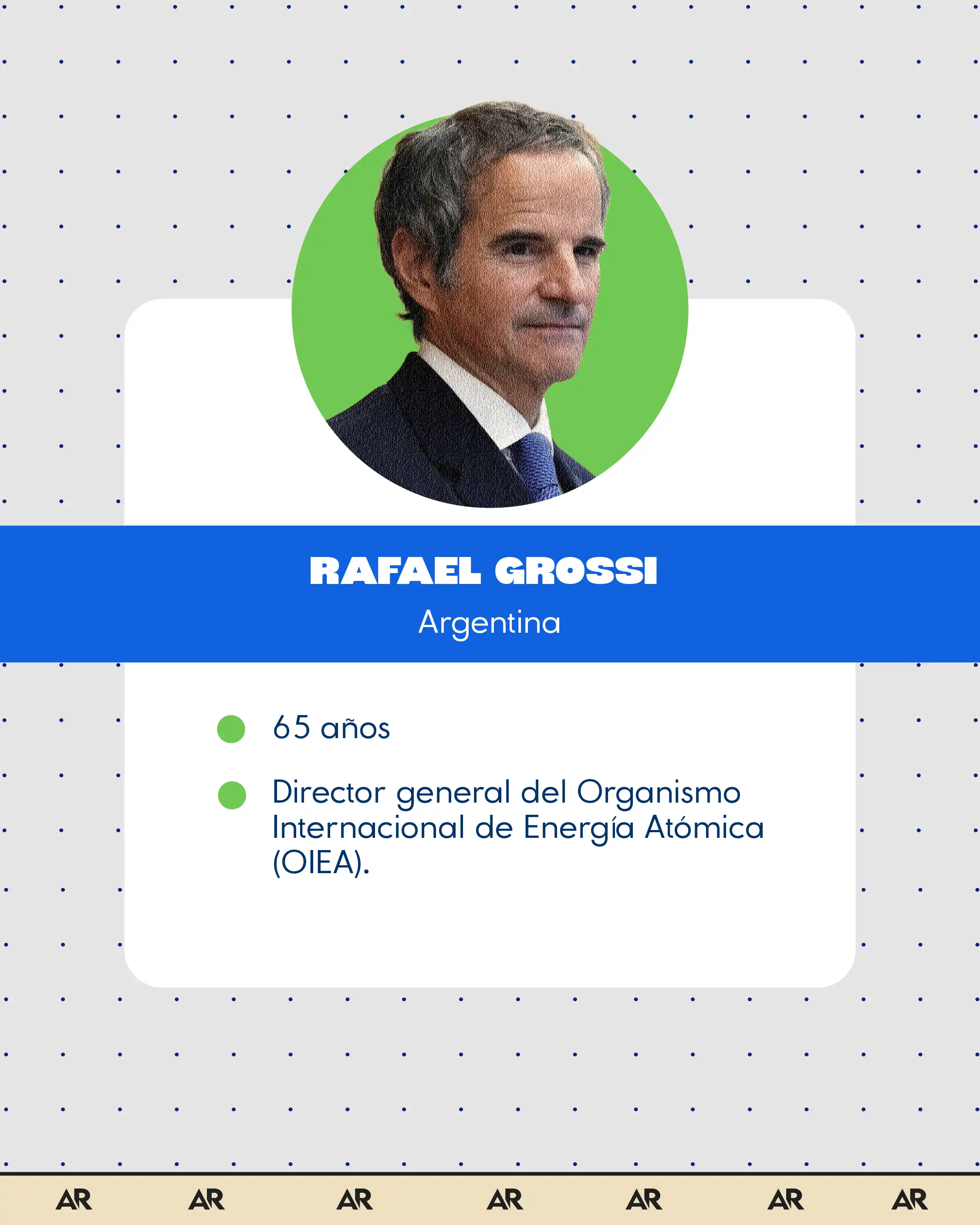 RAFAEL GROSSI
Argentina

65 años

Director general del Organismo Internacional de Energía Atómica (OIEA).

AR AR AR AR AR AR AR